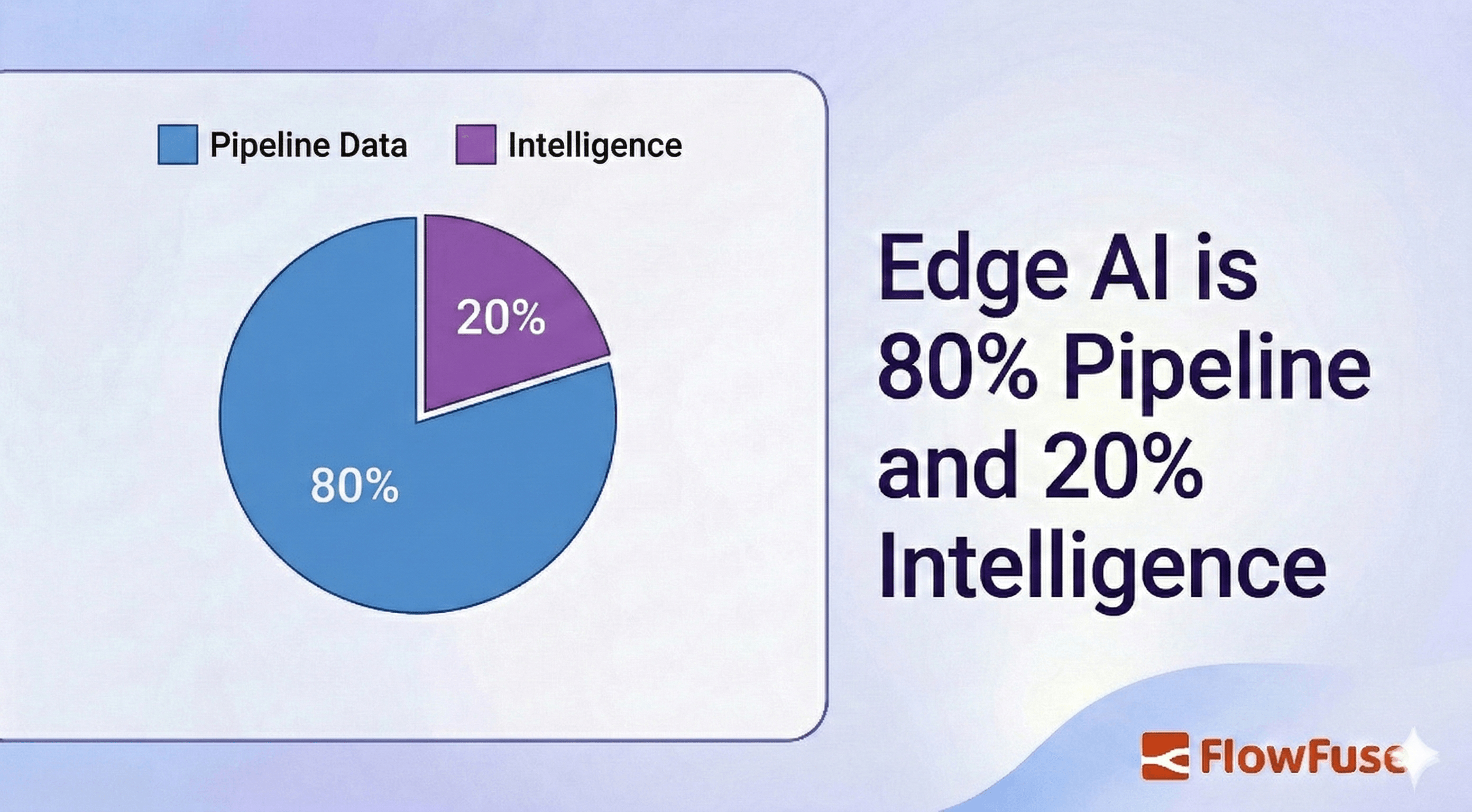 Pipeline Data Intelligence

20%

80%

Edge AI is 80% Pipeline and 20% Intelligence

FlowFuse